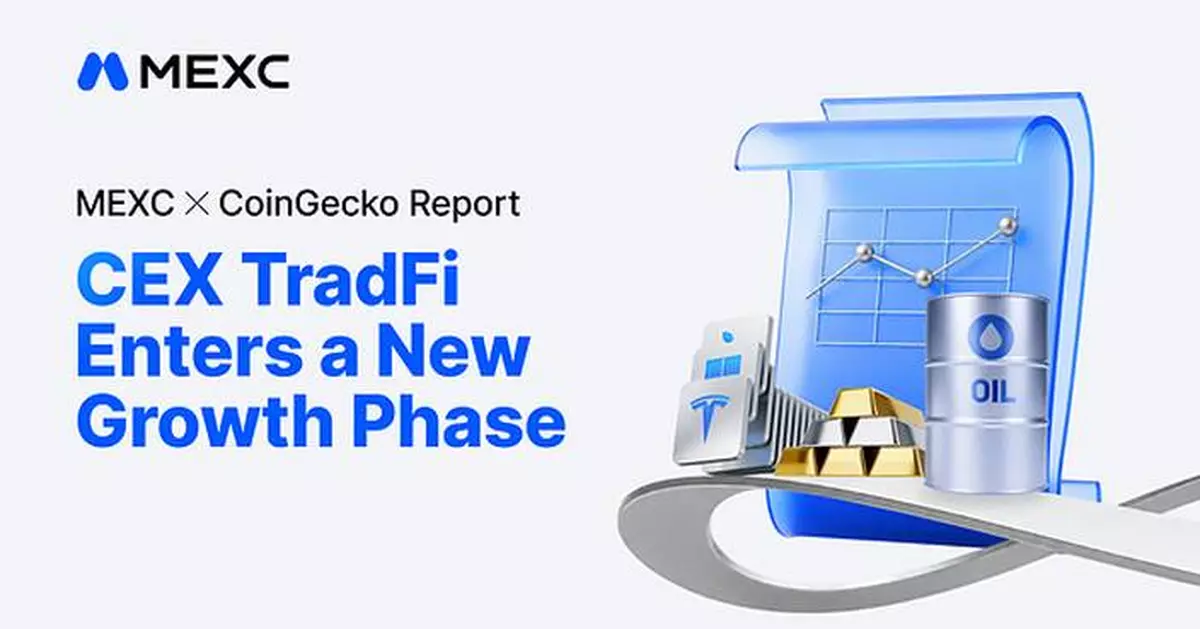 MEXC

MEXC × CoinGecko Report

CEX TradFi Enters a New Growth Phase

OIL